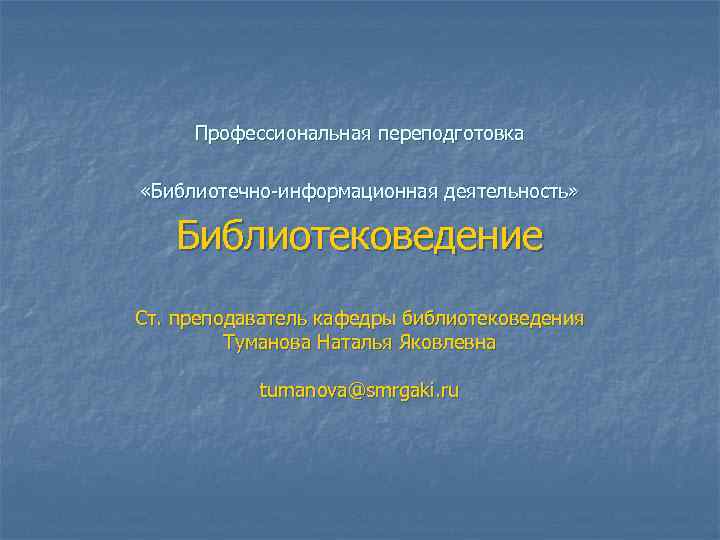 Профессиональная переподготовка

«Библиотечно-информационная деятельность»

Библиотековедение

Ст. преподаватель кафедры библиотековедения
Туманова Наталья Яковлевна

tumanova@smrgaki.ru